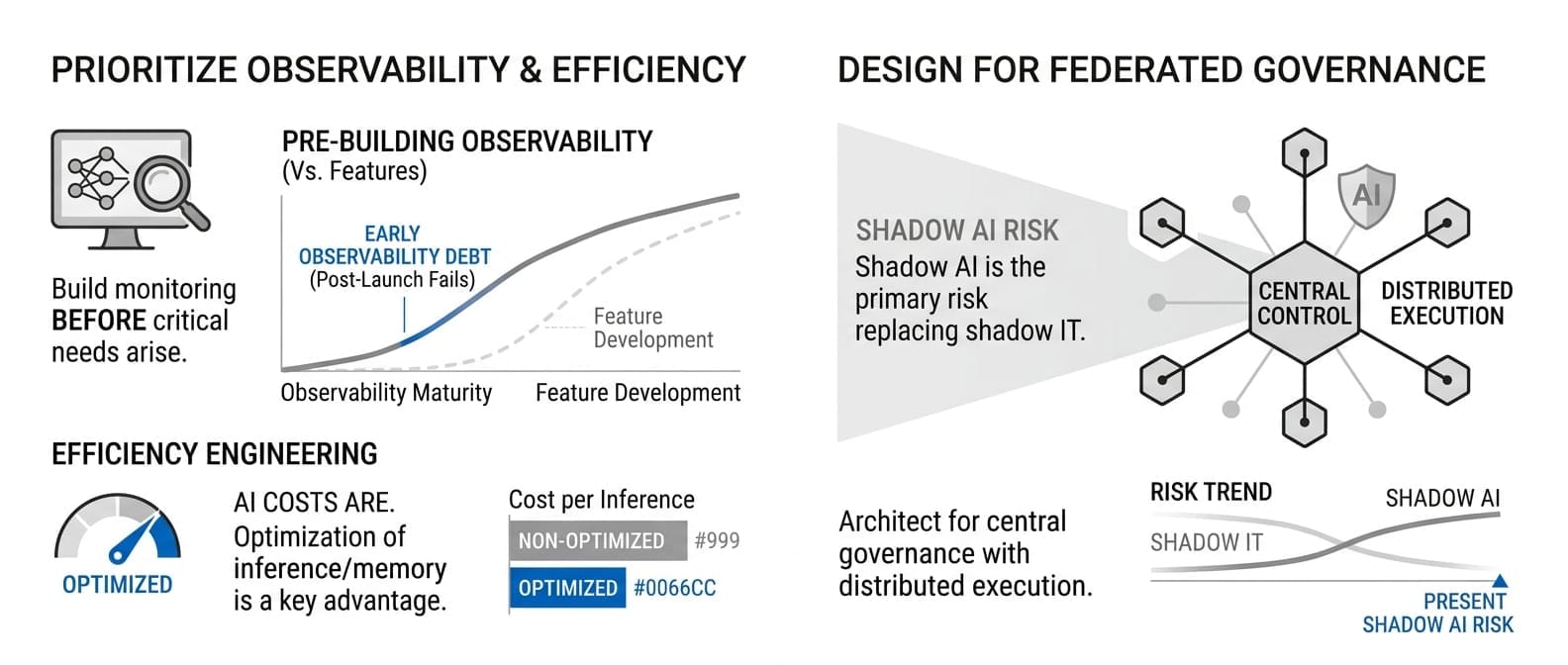 PRIORITIZE OBSERVABILITY & EFFICIENCY

Build monitoring BEFORE critical needs arise.

PRE-BUILDING OBSERVABILITY
(Vs. Features)

EARLY OBSERVABILITY DEBT
(Post-Launch Fails)

Feature Development

Observability Maturity
Feature Development

EFFICIENCY ENGINEERING

OPTIMIZED

AI COSTS ARE. Optimization of inference/memory is a key advantage.

Cost per Inference

NON-OPTIMIZED #999
OPTIMIZED #0066CC

DESIGN FOR FEDERATED GOVERNANCE

SHADOW AI RISK
Shadow AI is the primary risk replacing shadow IT.

AI

CENTRAL CONTROL

DISTRIBUTED EXECUTION

Architect for central governance with distributed execution.

RISK TREND
SHADOW AI
SHADOW IT
PRESENT
SHADOW AI RISK